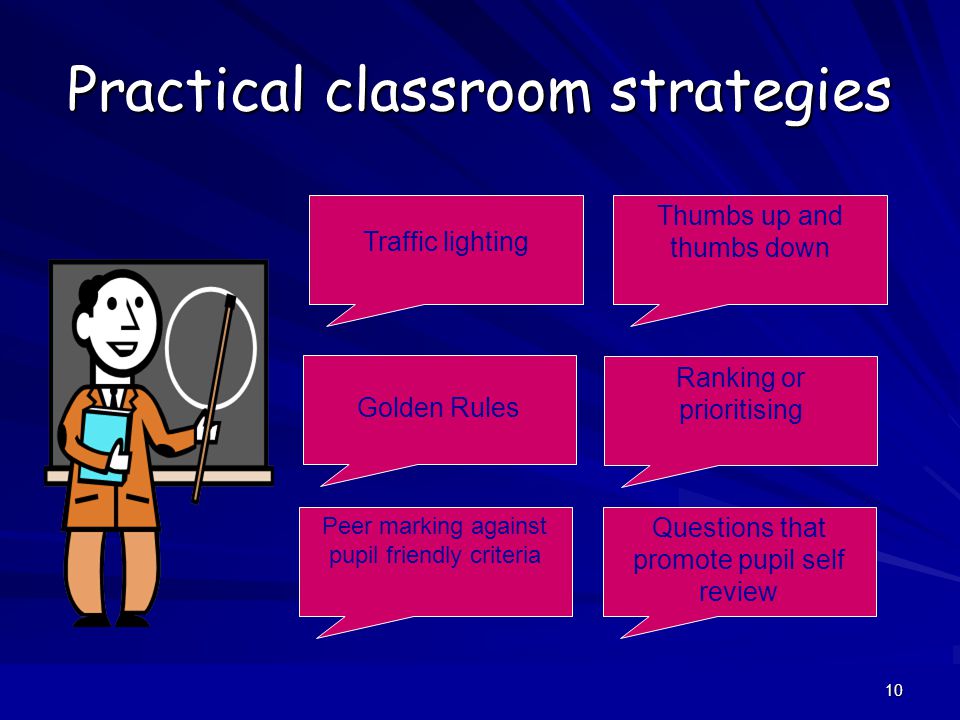 Practical classroom strategies

Traffic lighting

Thumbs up and thumbs down

Golden Rules

Ranking or prioritising

Peer marking against pupil friendly criteria

Questions that promote pupil self review

10